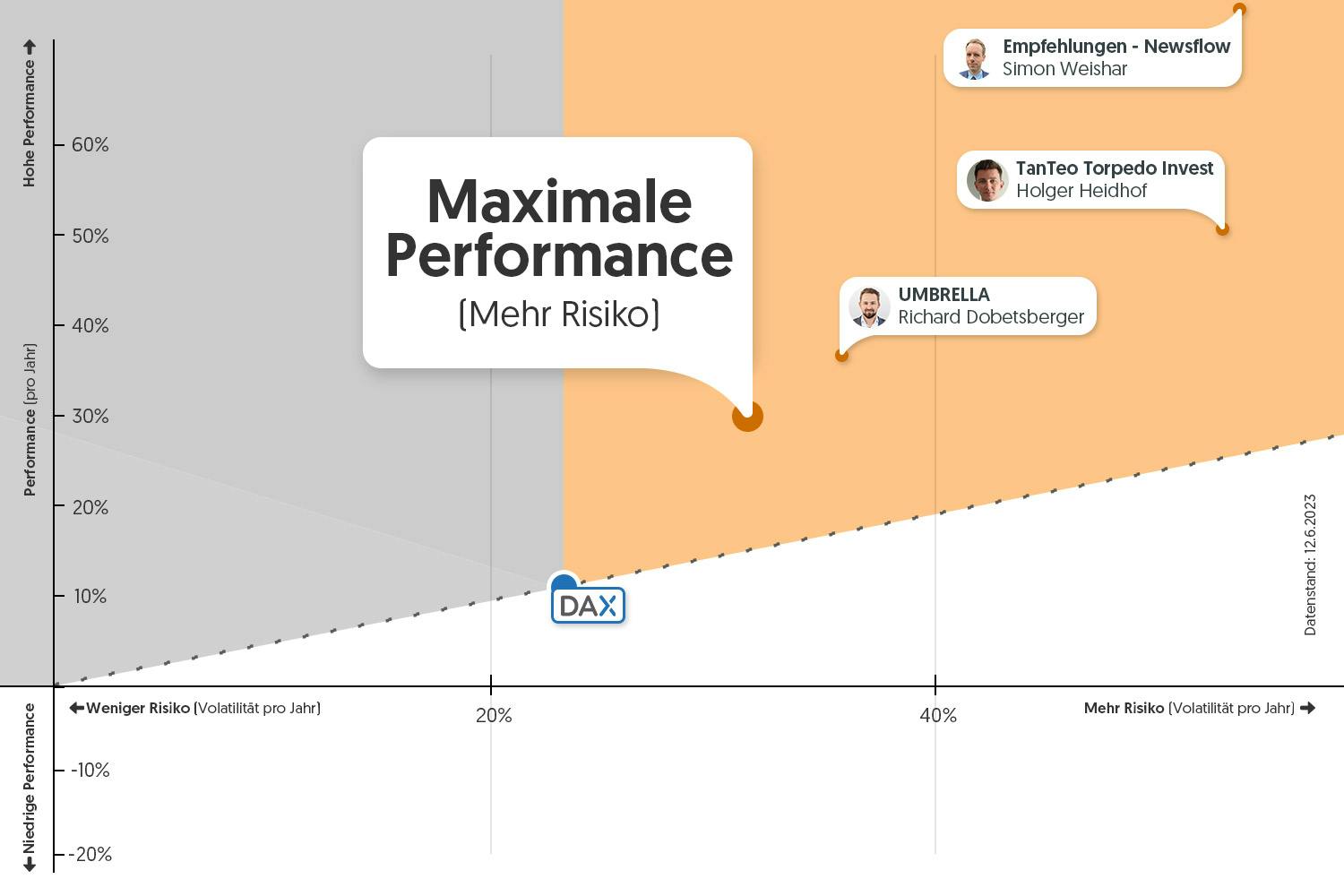 Hohe Performance
Performance (pro Jahr)
Niedrige Performance

60%
50%
40%
30%
20%
10%
-10%
-20%

Maximale Performance
(Mehr Risiko)

Empfehlungen - Newsflow
Simon Weishar

TanTeo Torpedo Invest
Holger Heidhof

UMBRELLA
Richard Dobetsberger

DAX

Datenstand: 12.6.2023

Weniger Risiko (Volatilität pro Jahr)
20%
40%
Mehr Risiko (Volatilität pro Jahr)